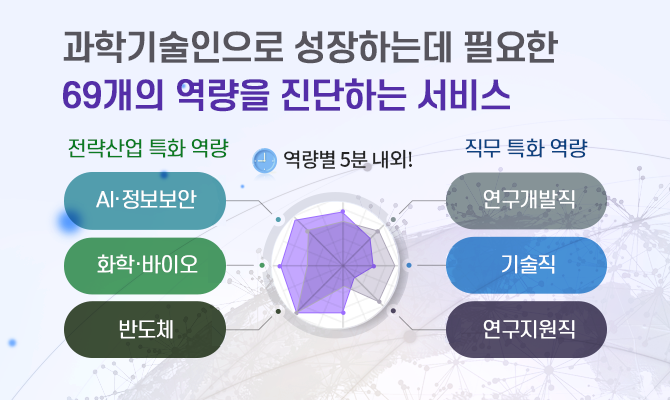 과학기술인으로 성장하는데 필요한
69개의 역량을 진단하는 서비스

전략산업 특화 역량

AI·정보보안

화학·바이오

반도체

역량별 5분 내외!

직무 특화 역량

연구개발직

기술직

연구지원직